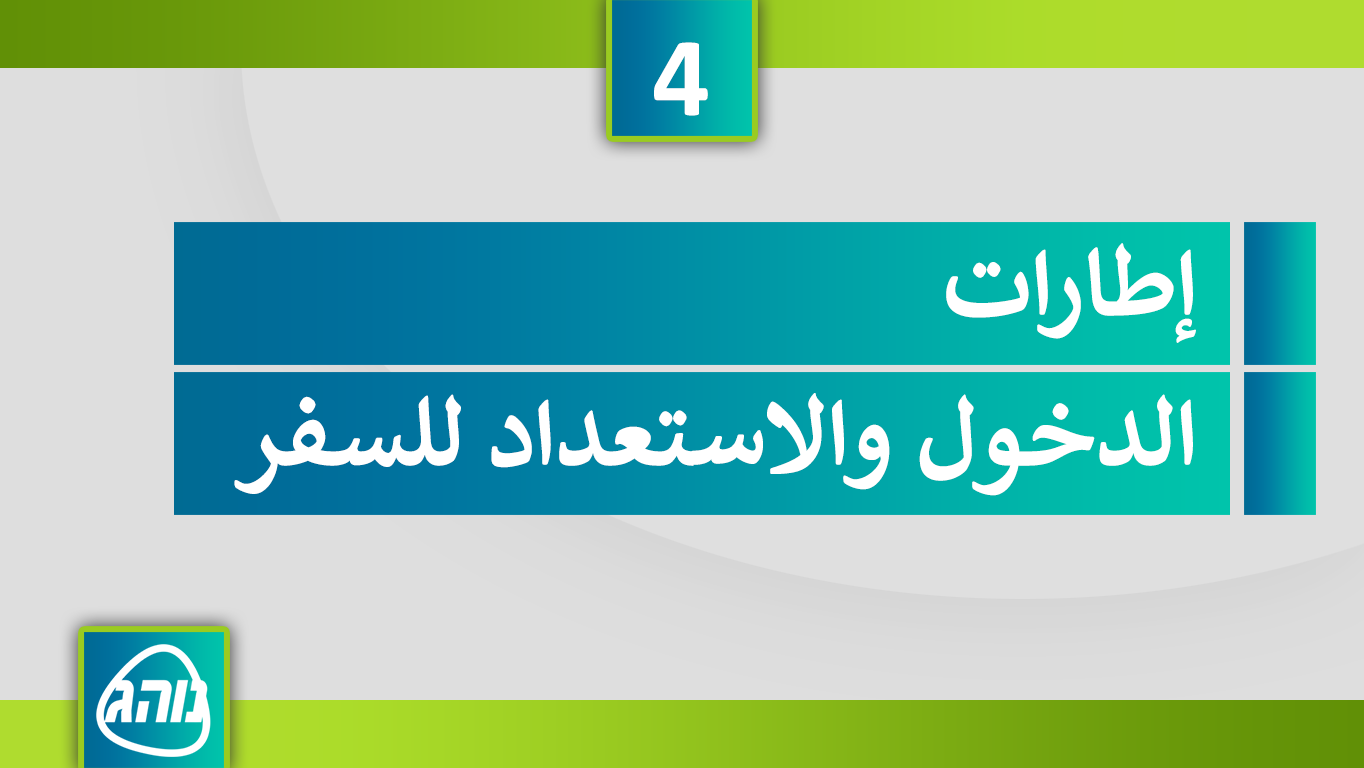 4

إطارات

الدخول والاستعداد للسفر

נוהג